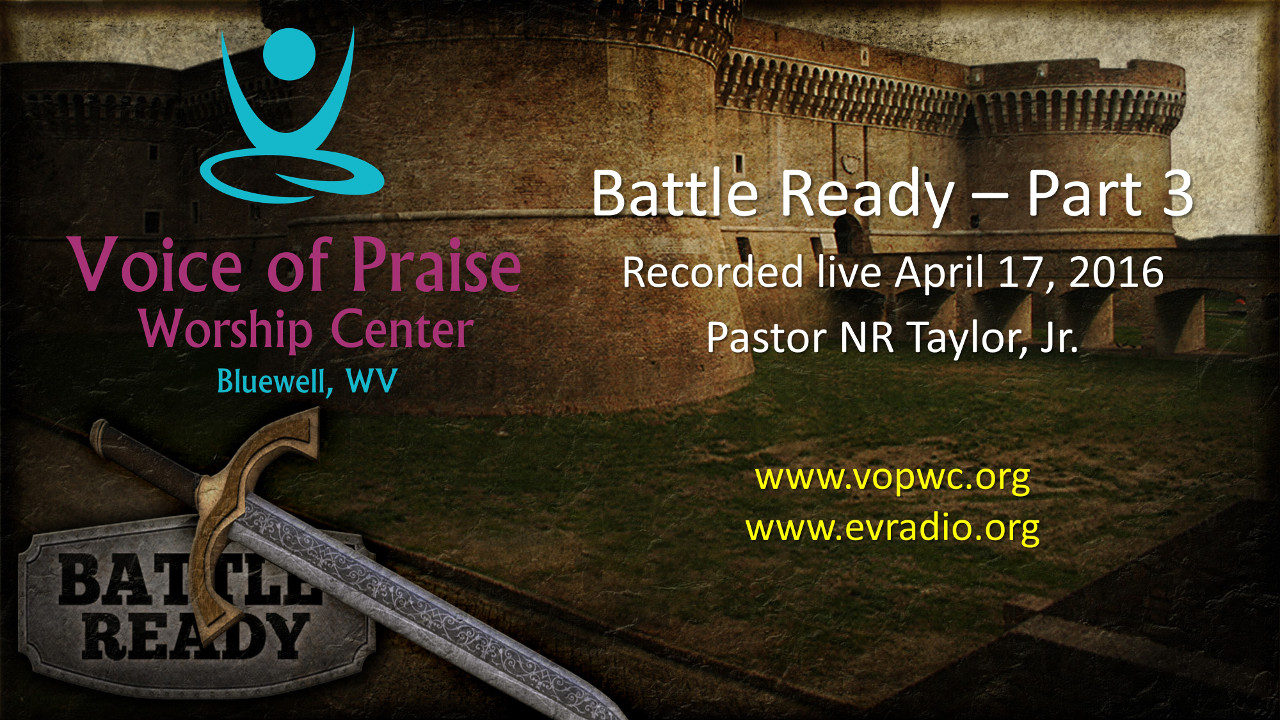 Voice of Praise
Worship Center
Bluewell, WV

Battle Ready – Part 3
Recorded live April 17, 2016
Pastor NR Taylor, Jr.

www.vopwc.org
www.evradio.org

BATTLE
READY